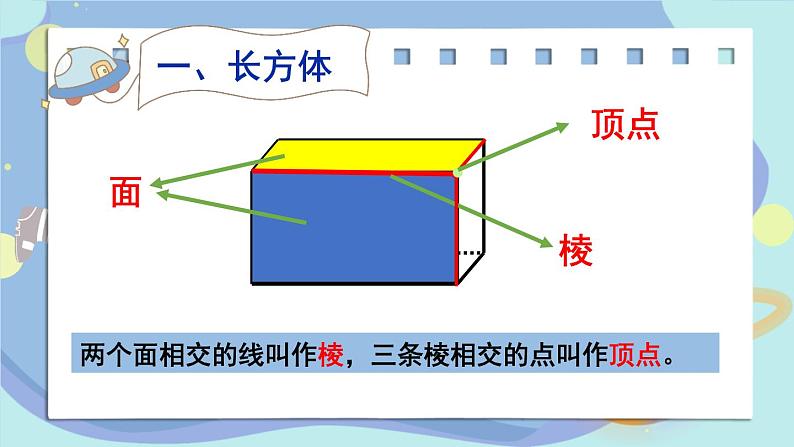 一、长方体

顶点

面

棱

两个面相交的线叫作棱，三条棱相交的点叫作顶点。